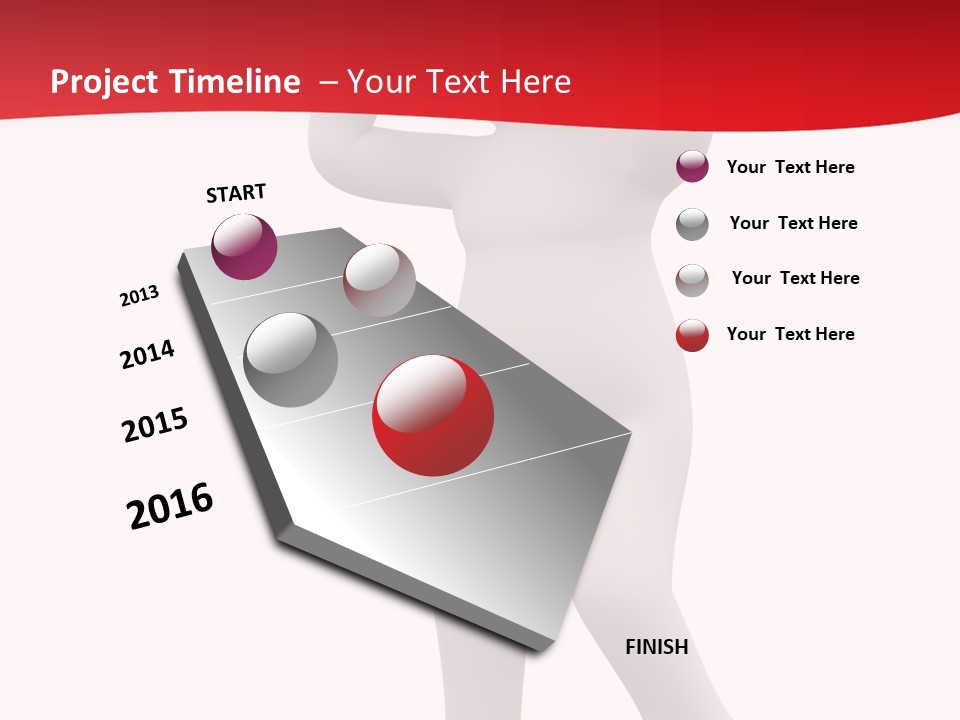 Project Timeline – Your Text Here

START

2013

2014

2015

2016

FINISH

Your Text Here

Your Text Here

Your Text Here

Your Text Here